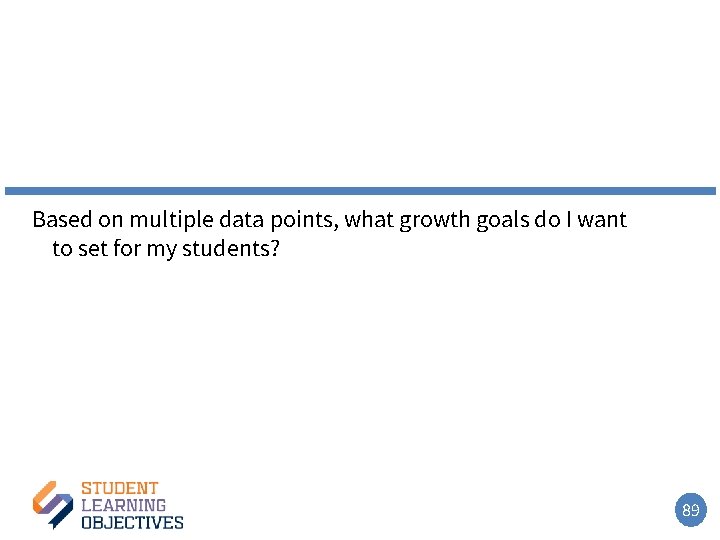 Based on multiple data points, what growth goals do I want to set for my students?

STUDENT
LEARNING
OBJECTIVES

89